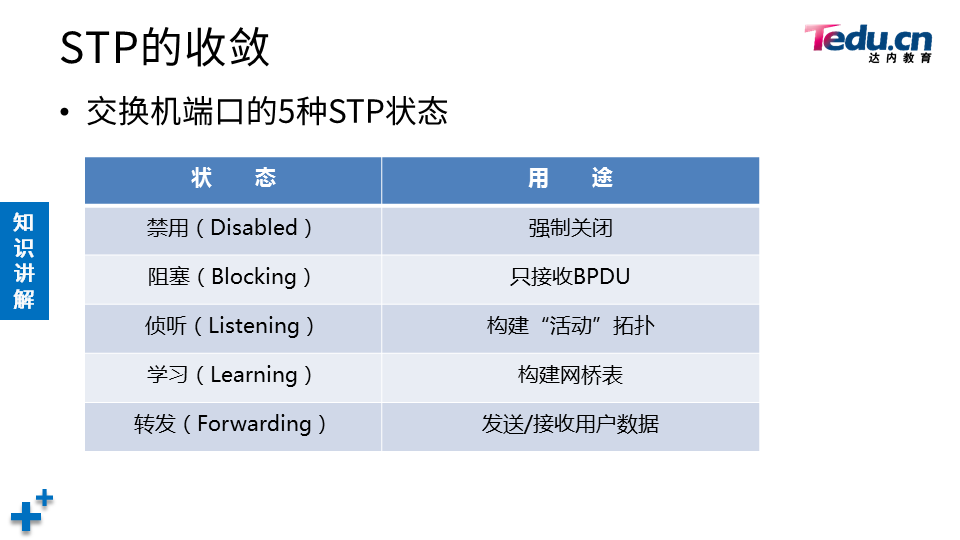 STP的收敛

Tedu.cn
达内教育

• 交换机端口的5种STP状态

知识讲解

| 状　态 | 用　途 |
|---|---|
| 禁用（Disabled） | 强制关闭 |
| 阻塞（Blocking） | 只接收BPDU |
| 侦听（Listening） | 构建“活动”拓扑 |
| 学习（Learning） | 构建网桥表 |
| 转发（Forwarding） | 发送/接收用户数据 |